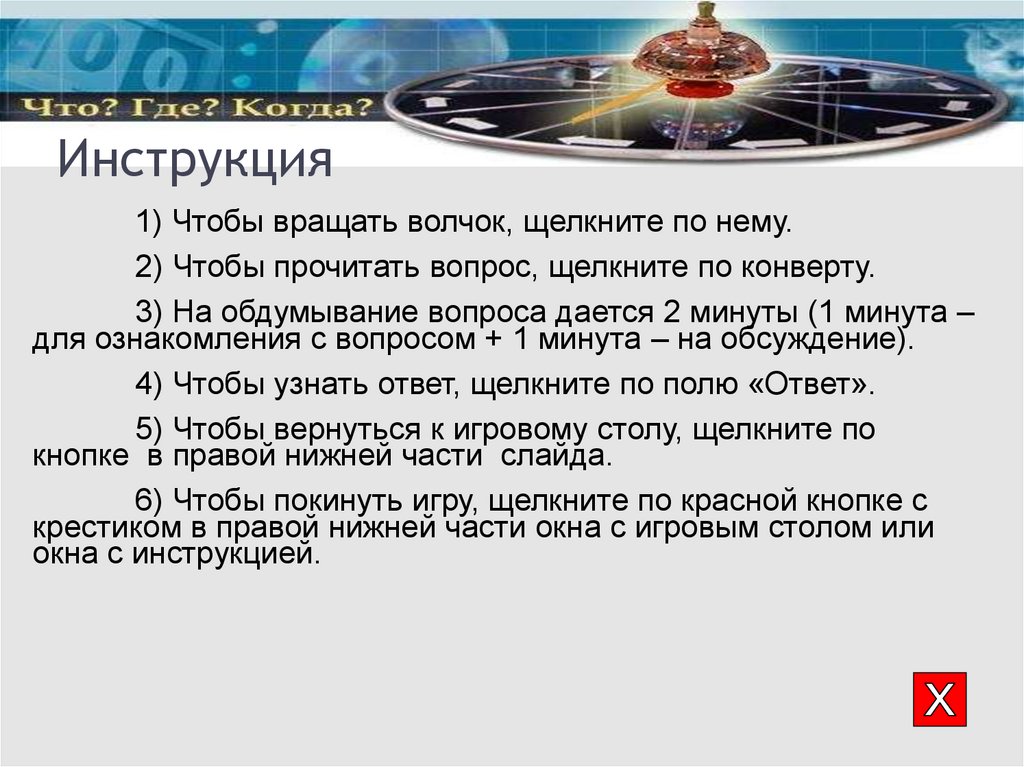 Что? Где? Когда?

Инструкция

1) Чтобы вращать волчок, щелкните по нему.

2) Чтобы прочитать вопрос, щелкните по конверту.

3) На обдумывание вопроса дается 2 минуты (1 минута – для ознакомления с вопросом + 1 минута – на обсуждение).

4) Чтобы узнать ответ, щелкните по полю «Ответ».

5) Чтобы вернуться к игровому столу, щелкните по кнопке в правой нижней части слайда.

6) Чтобы покинуть игру, щелкните по красной кнопке с крестиком в правой нижней части окна с игровым столом или окна с инструкцией.

X